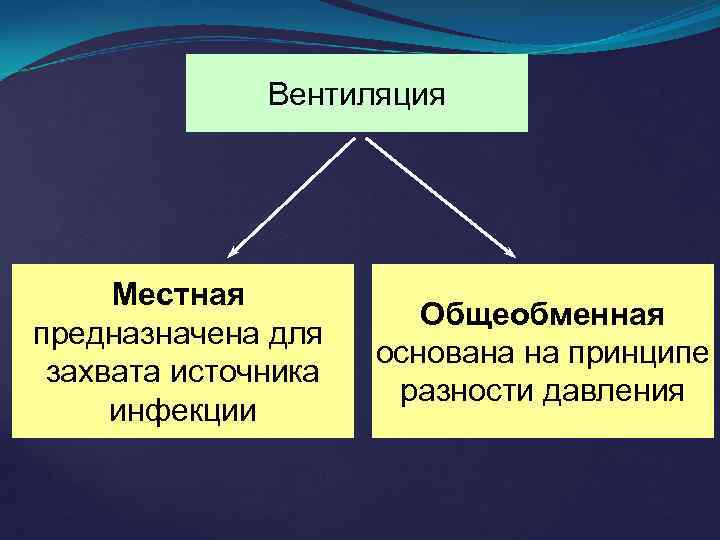 Вентиляция

Местная
предназначена для захвата источника инфекции

Общеобменная
основана на принципе разности давления